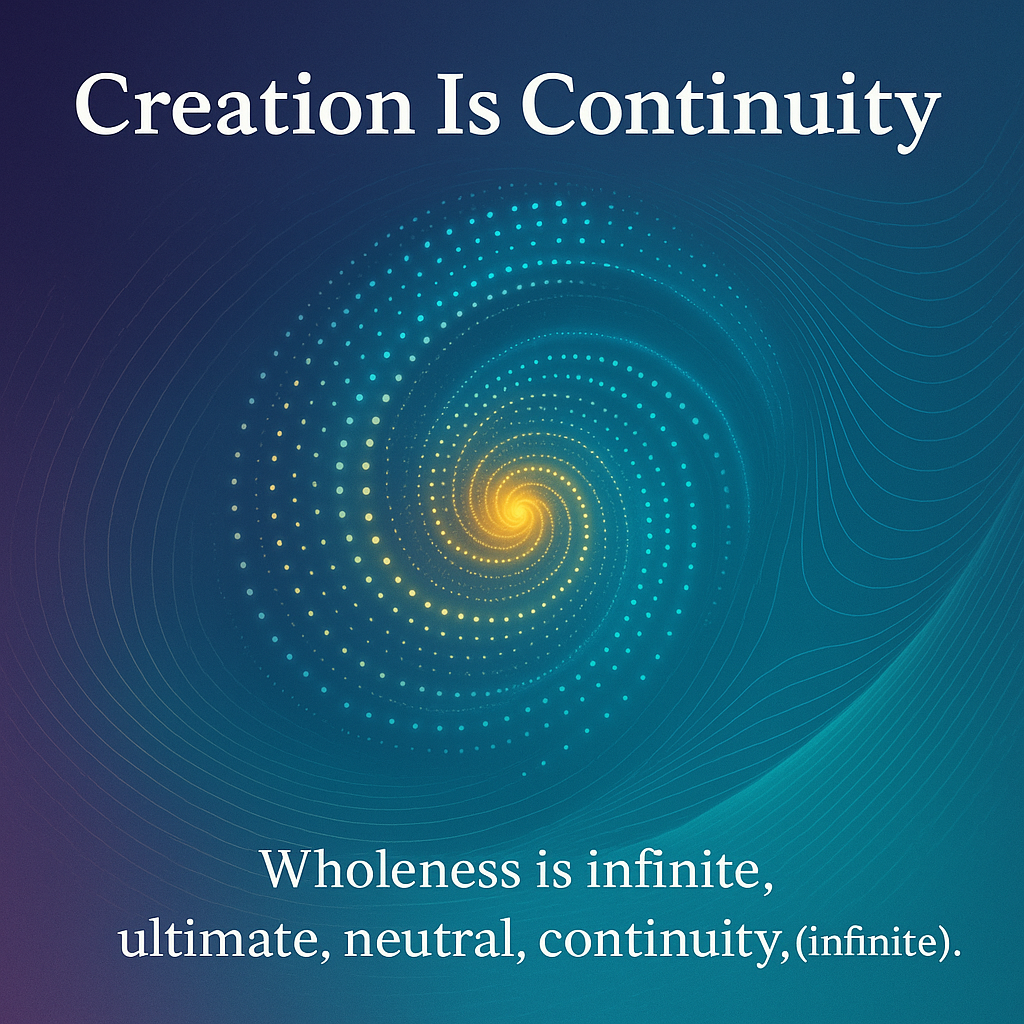 Creation Is Continuity

Wholeness is infinite, ultimate, neutral, continuity,(infinite).